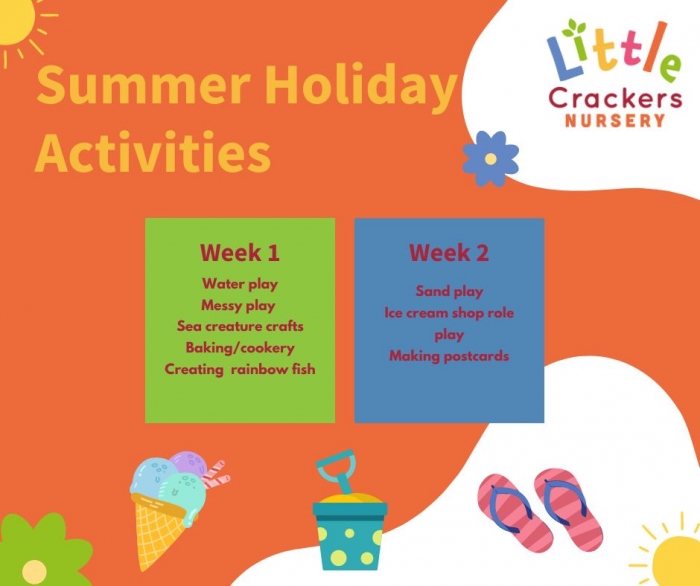 Summer Holiday Activities

Little Crackers NURSERY

Week 1
Water play
Messy play
Sea creature crafts
Baking/cookery
Creating rainbow fish

Week 2
Sand play
Ice cream shop role play
Making postcards